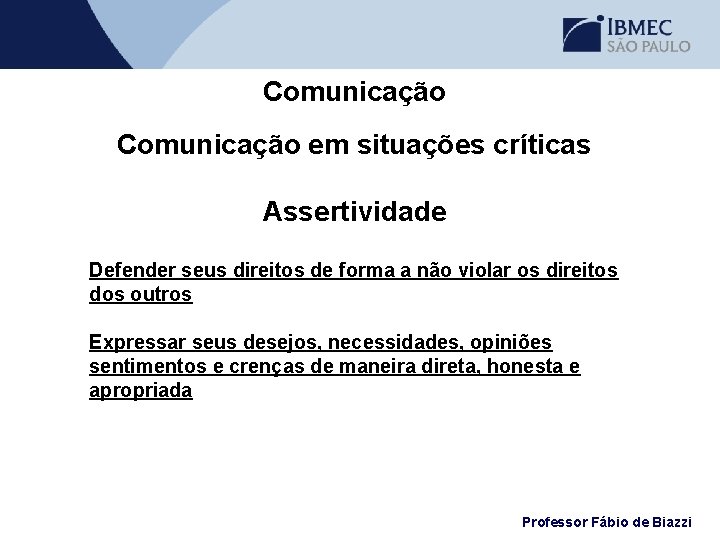 IBMEC
SÃO PAULO

Comunicação

Comunicação em situações críticas

Assertividade

Defender seus direitos de forma a não violar os direitos dos outros

Expressar seus desejos, necessidades, opiniões sentimentos e crenças de maneira direta, honesta e apropriada

Professor Fábio de Biazzi